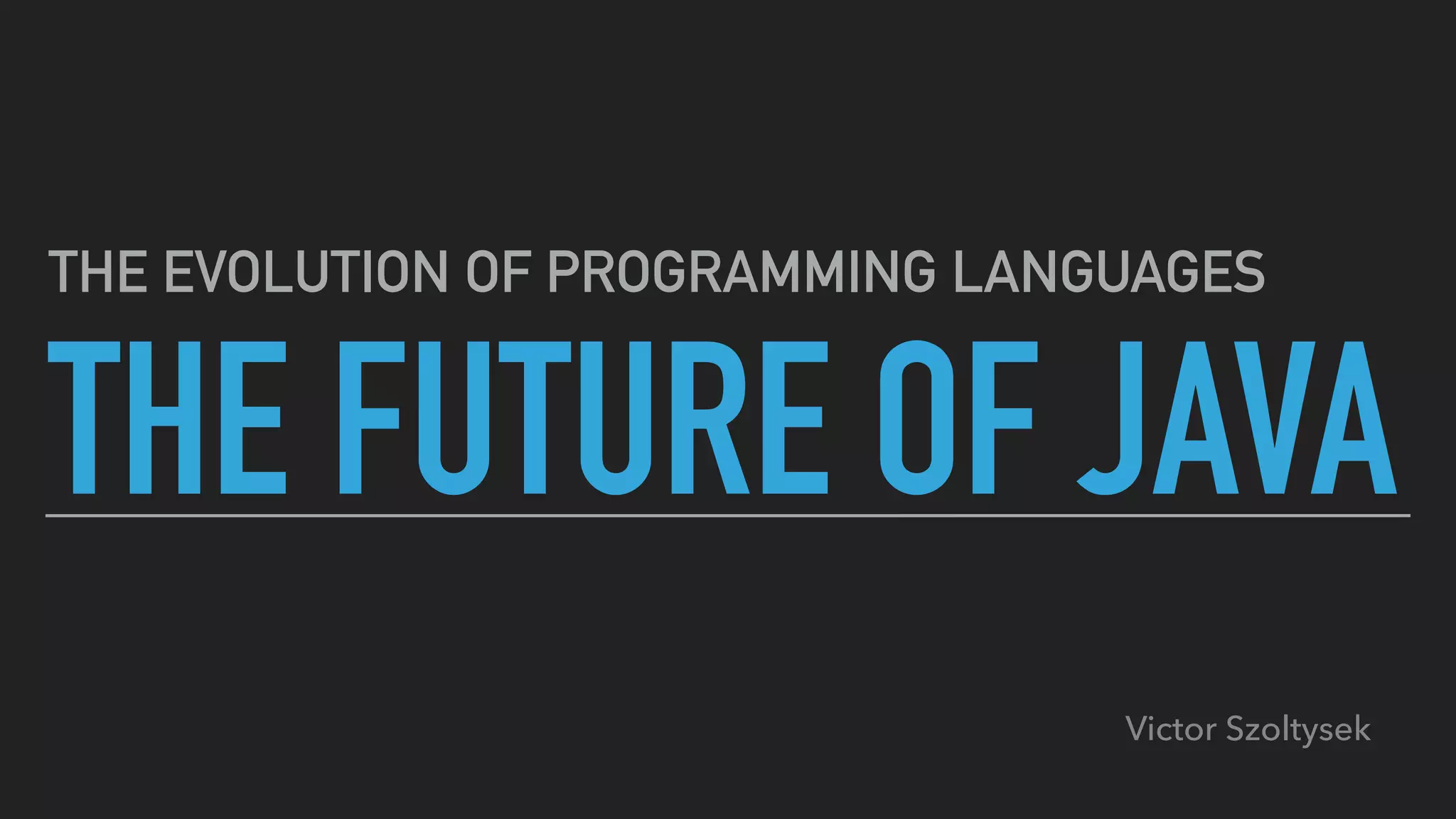 THE EVOLUTION OF PROGRAMMING LANGUAGES

THE FUTURE OF JAVA

Victor Szoltysek